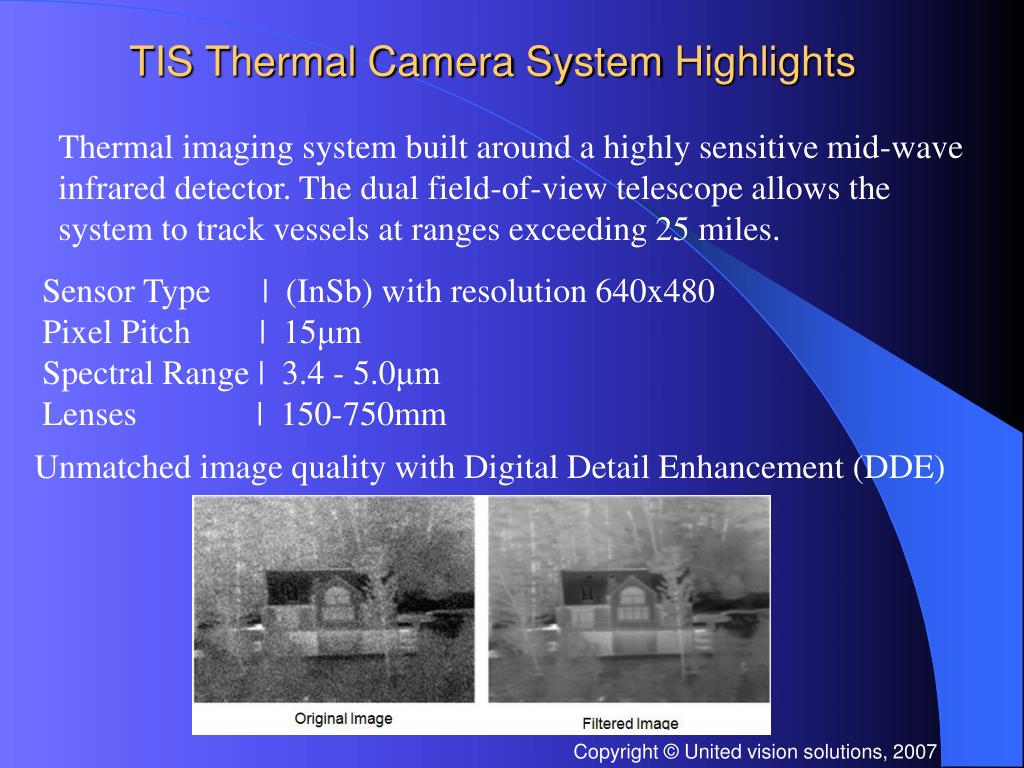 TIS Thermal Camera System Highlights

Thermal imaging system built around a highly sensitive mid-wave infrared detector. The dual field-of-view telescope allows the system to track vessels at ranges exceeding 25 miles.

Sensor Type | (InSb) with resolution 640x480
Pixel Pitch | 15µm
Spectral Range | 3.4 - 5.0µm
Lenses | 150-750mm

Unmatched image quality with Digital Detail Enhancement (DDE)

Original Image

Filtered Image

Copyright © United vision solutions, 2007